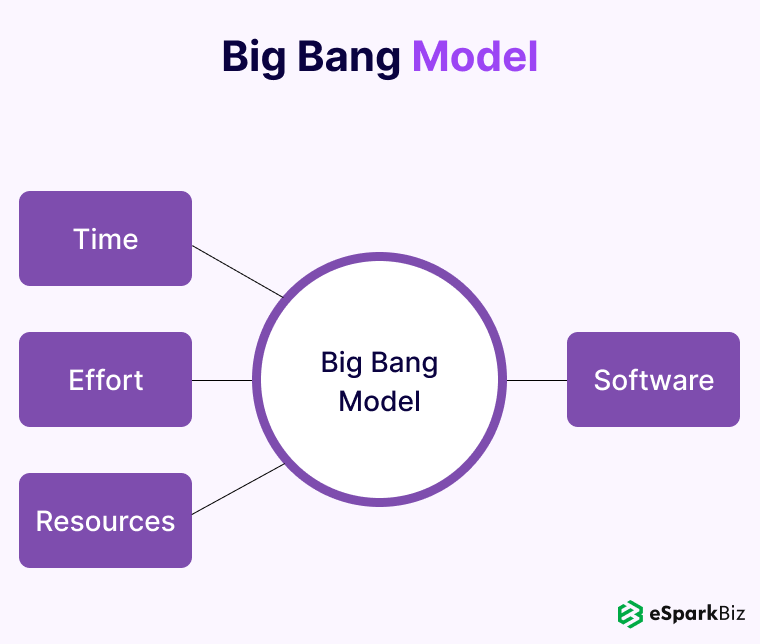 Big Bang Model

Time

Effort

Resources

Big Bang Model

Software

eSparkBiz